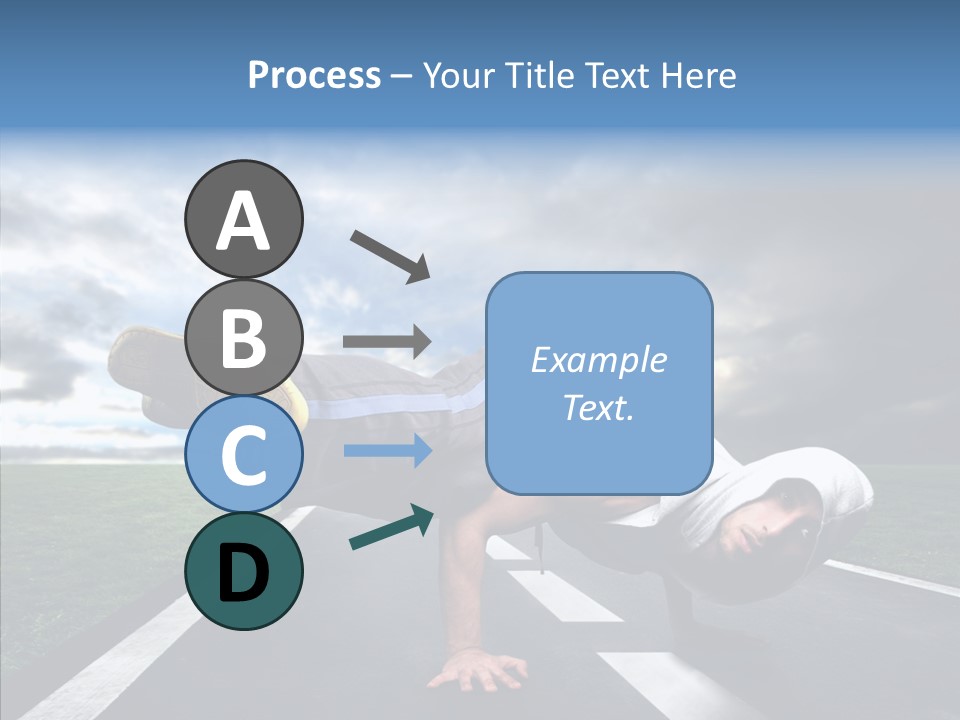 Process – Your Title Text Here

A

B

C

D

Example Text.